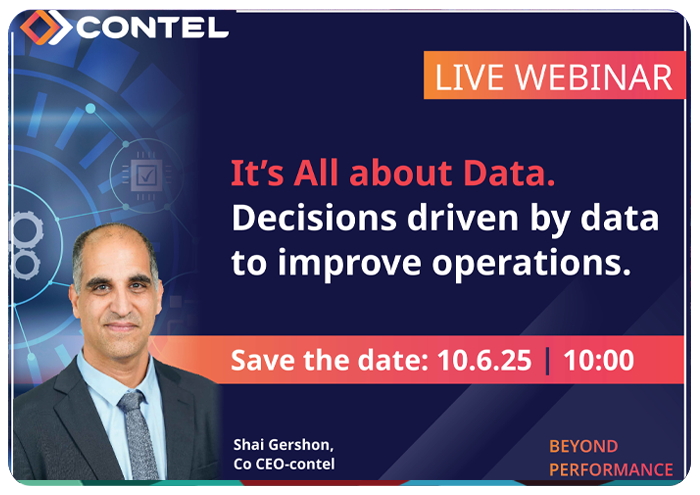 CONTEL

LIVE WEBINAR

It's All about Data.
Decisions driven by data to improve operations.

Save the date: 10.6.25 | 10:00

Shai Gershon,
Co CEO-contel

BEYOND
PERFORMANCE